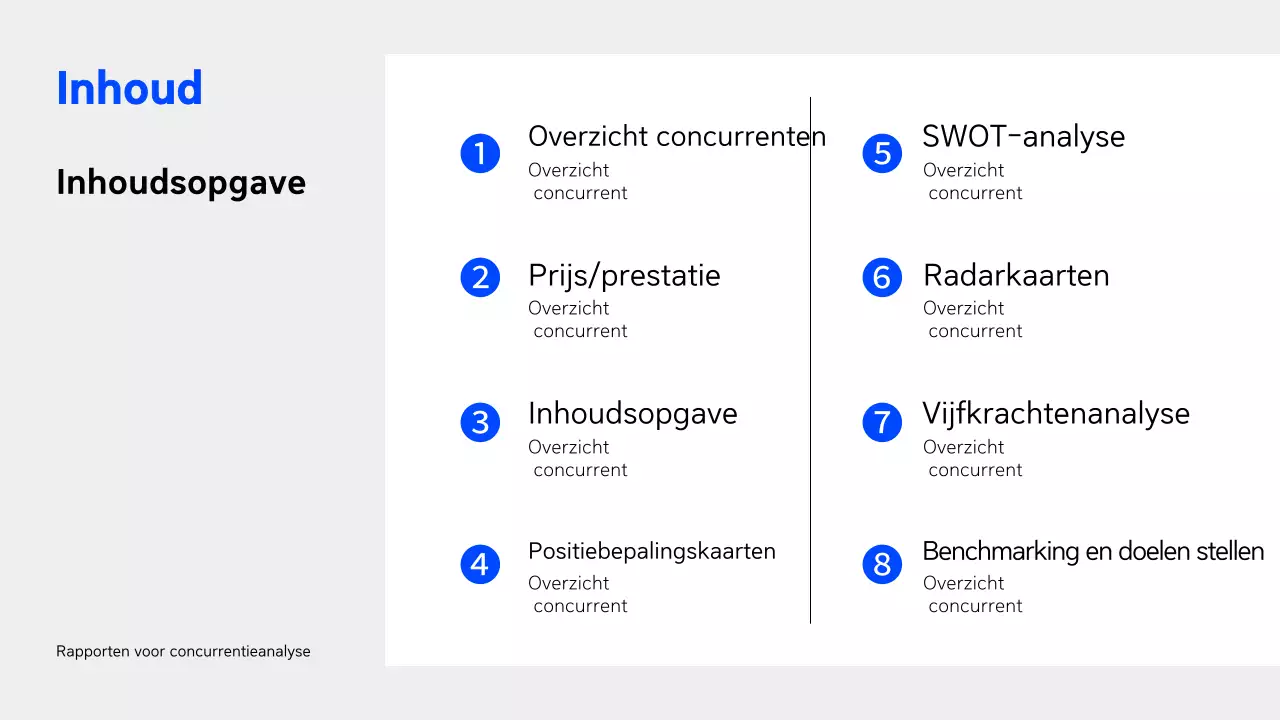 Inhoud

Inhoudsopgave

1 Overzicht concurrenten
Overzicht concurrent

2 Prijs/prestatie
Overzicht concurrent

3 Inhoudsopgave
Overzicht concurrent

4 Positiebepalingskaarten
Overzicht concurrent

5 SWOT-analyse
Overzicht concurrent

6 Radarkaarten
Overzicht concurrent

7 Vijfkrachtenanalyse
Overzicht concurrent

8 Benchmarking en doelen stellen
Overzicht concurrent

Rapporten voor concurrentieanalyse